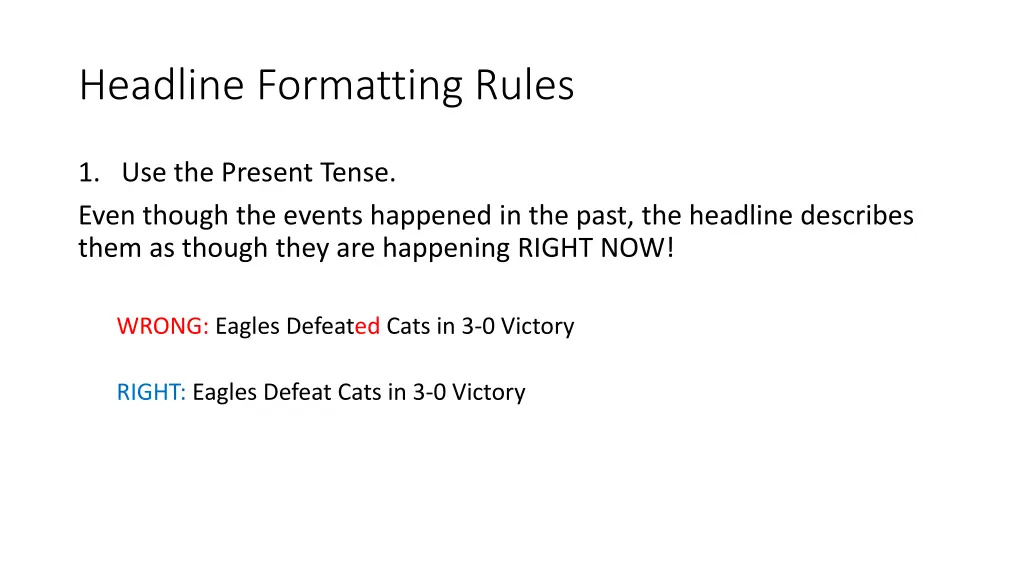 Headline Formatting Rules

1. Use the Present Tense.

Even though the events happened in the past, the headline describes them as though they are happening RIGHT NOW!

WRONG: Eagles Defeated Cats in 3-0 Victory

RIGHT: Eagles Defeat Cats in 3-0 Victory